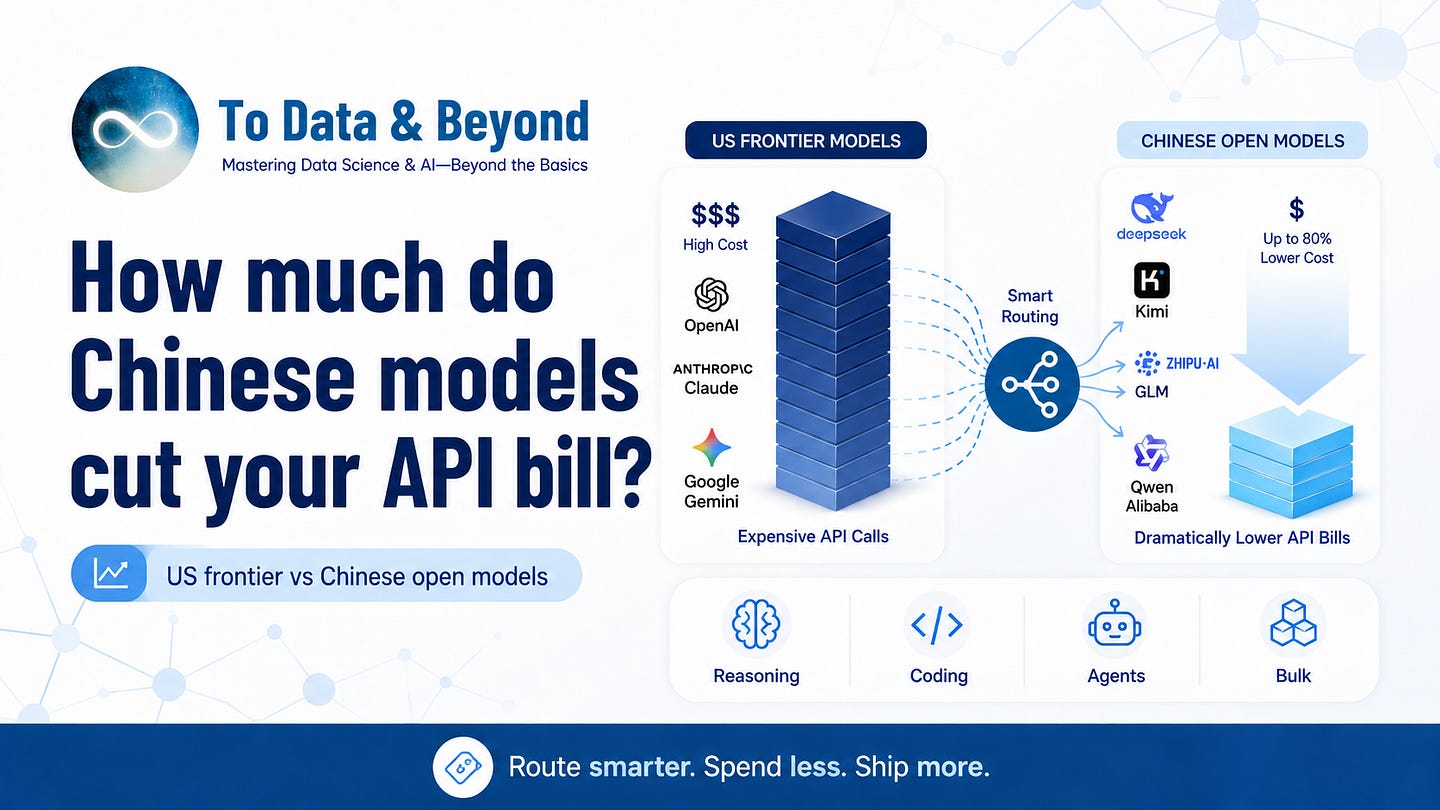 To Data & Beyond
Mastering Data Science & AI—Beyond the Basics

How much do Chinese models cut your API bill?

US frontier vs Chinese open models

US FRONTIER MODELS

$$$
High Cost

OpenAI

ANTHROP\C
Claude

Google
Gemini

Expensive API Calls

Smart Routing

CHINESE OPEN MODELS

deepseek

Kimi

ZHIPU·AI
GLM

Qwen
Alibaba

$
Up to 80%
Lower Cost

Dramatically Lower API Bills

Reasoning

Coding

Agents

Bulk

Route smarter. Spend less. Ship more.